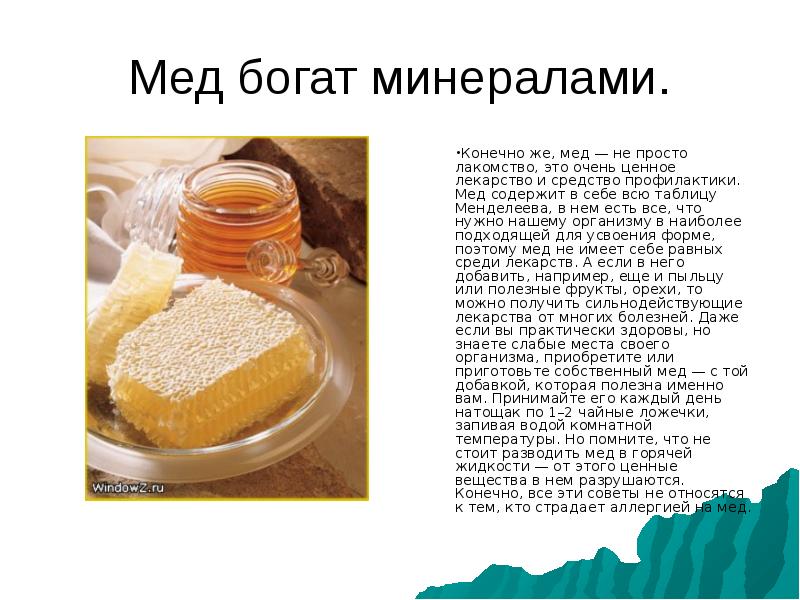 Мед богат минералами.

WindowZ.ru

•Конечно же, мед — не просто лакомство, это очень ценное лекарство и средство профилактики. Мед содержит в себе всю таблицу Менделеева, в нем есть все, что нужно нашему организму в наиболее подходящей для усвоения форме, поэтому мед не имеет себе равных среди лекарств. А если в него добавить, например, еще и пыльцу или полезные фрукты, орехи, то можно получить сильнодействующие лекарства от многих болезней. Даже если вы практически здоровы, но знаете слабые места своего организма, приобретите или приготовьте собственный мед — с той добавкой, которая полезна именно вам. Принимайте его каждый день натощак по 1–2 чайные ложечки, запивая водой комнатной температуры. Но помните, что не стоит разводить мед в горячей жидкости — от этого ценные вещества в нем разрушаются. Конечно, все эти советы не относятся к тем, кто страдает аллергией на мед.